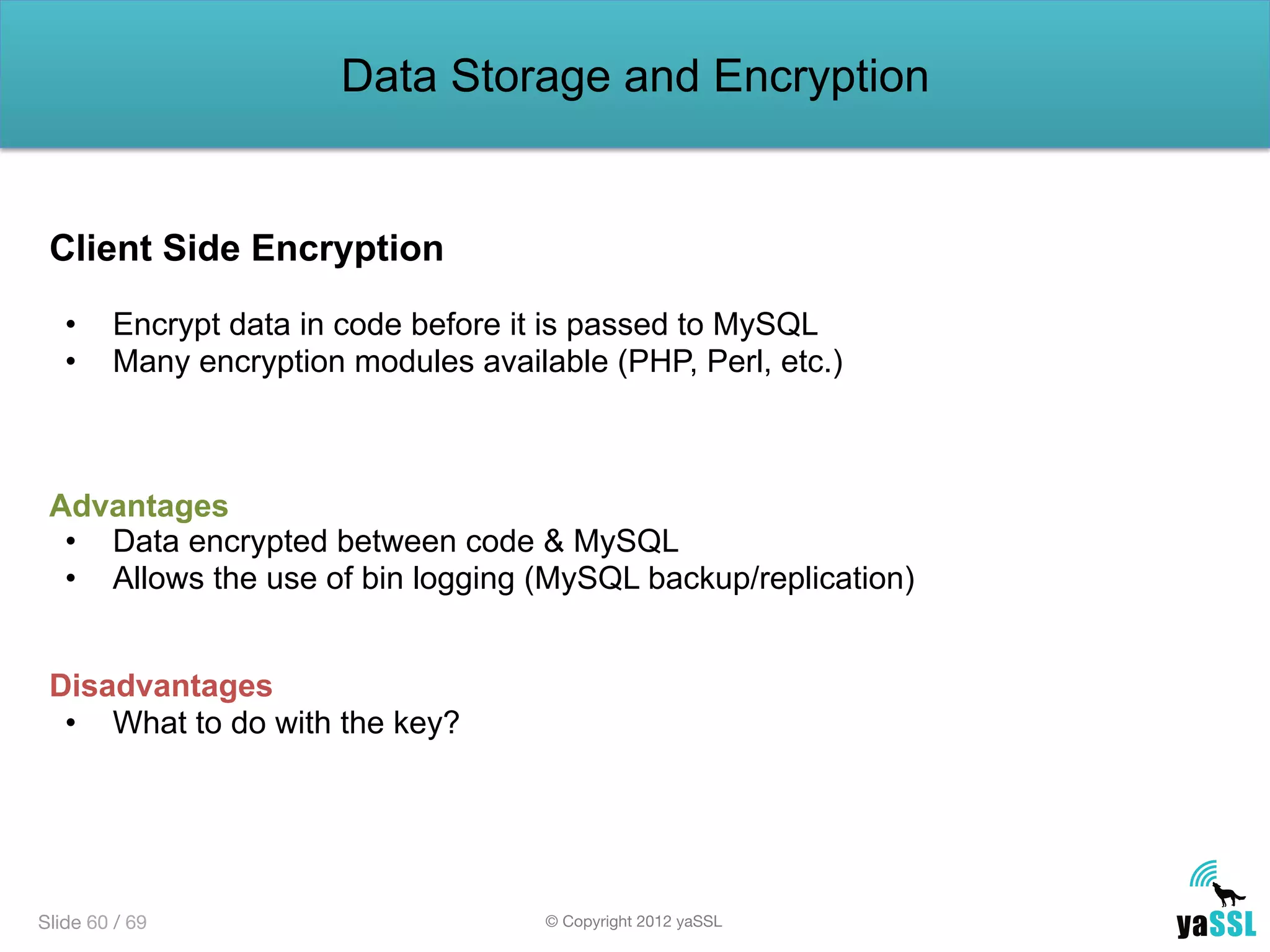 Data Storage and Encryption

Client Side Encryption

• Encrypt data in code before it is passed to MySQL
• Many encryption modules available (PHP, Perl, etc.)

Advantages
• Data encrypted between code & MySQL
• Allows the use of bin logging (MySQL backup/replication)

Disadvantages
• What to do with the key?

Slide 60 / 69

© Copyright 2012 yaSSL

yaSSL